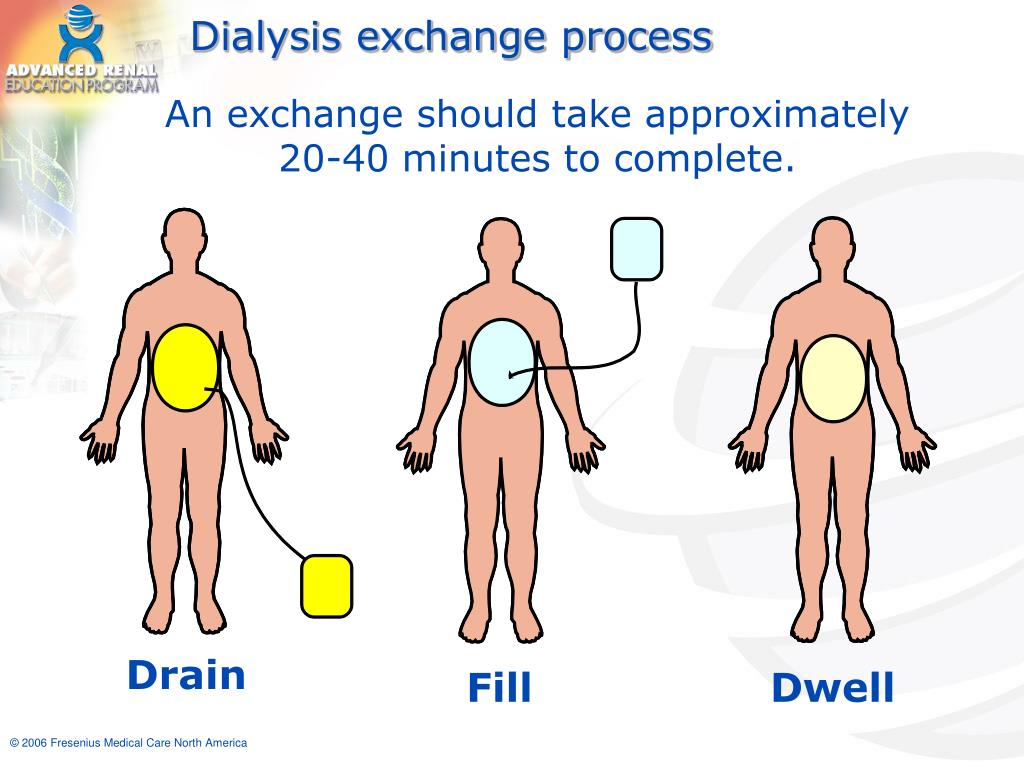 ADVANCED RENAL
EDUCATION PROGRAM

Dialysis exchange process

An exchange should take approximately 20-40 minutes to complete.

Drain

Fill

Dwell

© 2006 Fresenius Medical Care North America